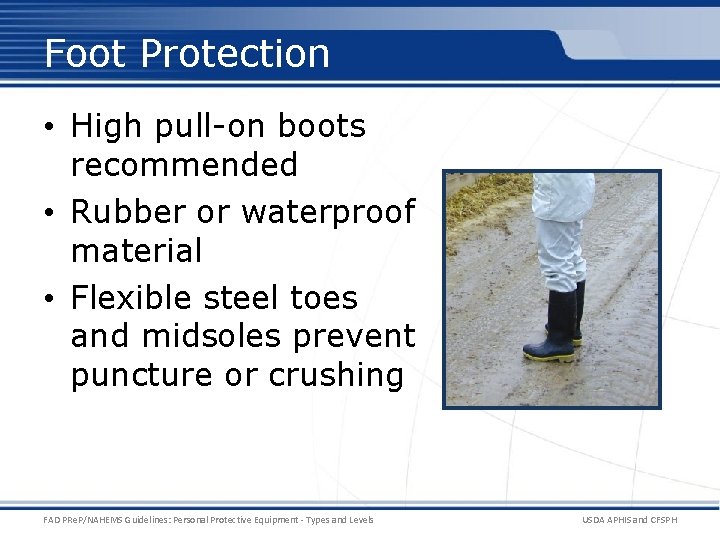 Foot Protection

• High pull-on boots recommended
• Rubber or waterproof material
• Flexible steel toes and midsoles prevent puncture or crushing

FAD PReP/NAHEMS Guidelines: Personal Protective Equipment - Types and Levels

USDA APHIS and CFSPH